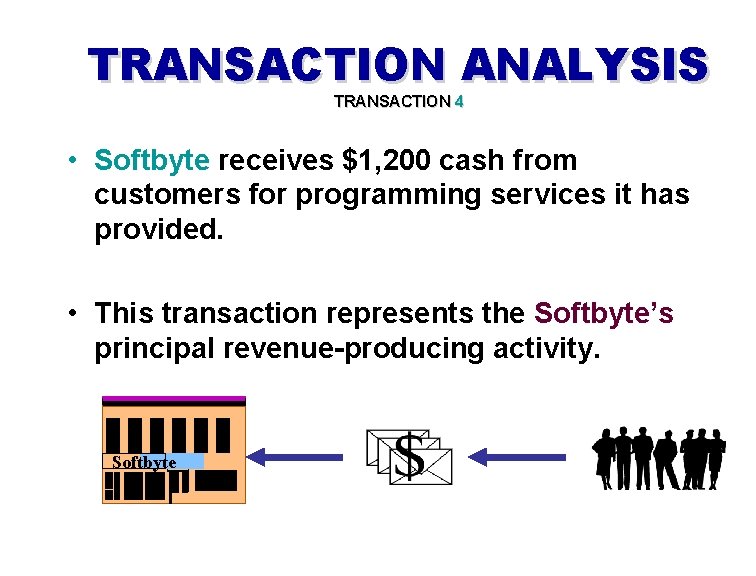 TRANSACTION ANALYSIS

TRANSACTION 4

• Softbyte receives \$1,200 cash from customers for programming services it has provided.

• This transaction represents the Softbyte's principal revenue-producing activity.

Softbyte

\$